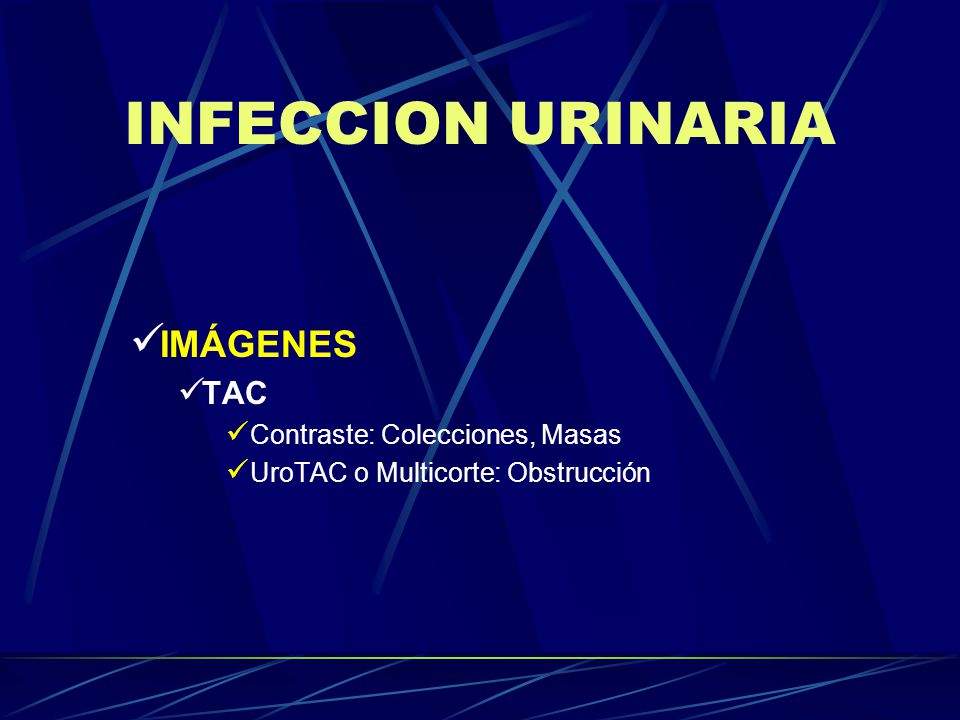 INFECCION URINARIA

✓IMÁGENES
✓TAC
✓Contraste: Colecciones, Masas
✓UroTAC o Multicorte: Obstrucción